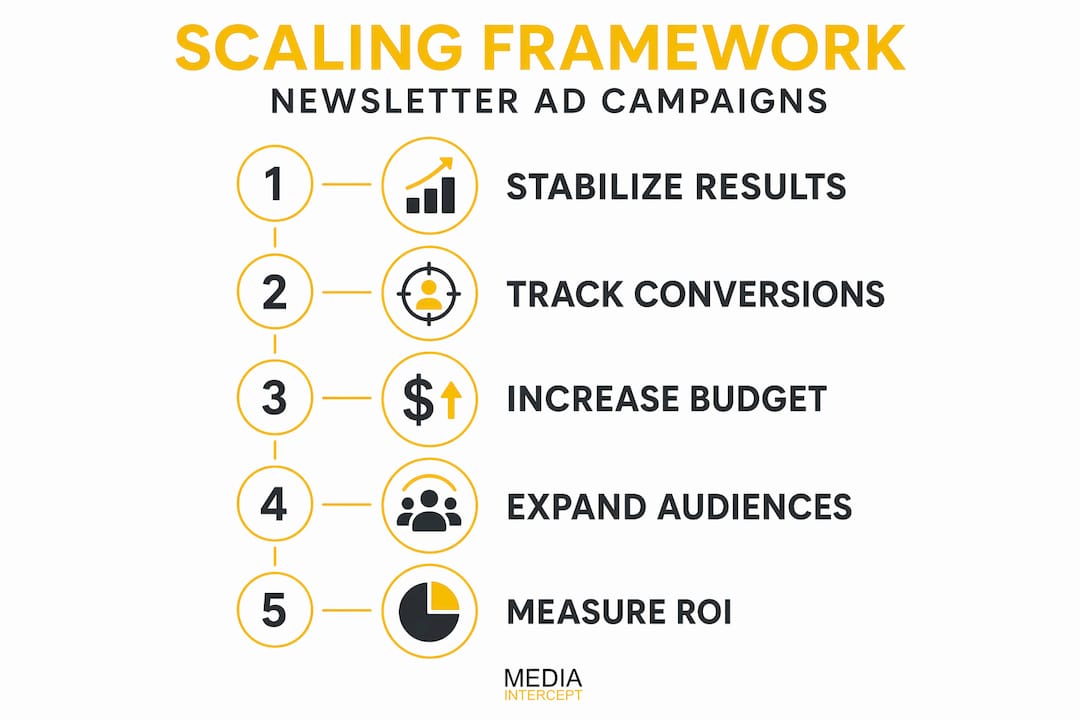 SCALING FRAMEWORK
NEWSLETTER AD CAMPAIGNS

1 STABILIZE RESULTS

2 TRACK CONVERSIONS

3 $ INCREASE BUDGET

4 EXPAND AUDIENCES

5 MEASURE ROI

MEDIA
INTERCEPT